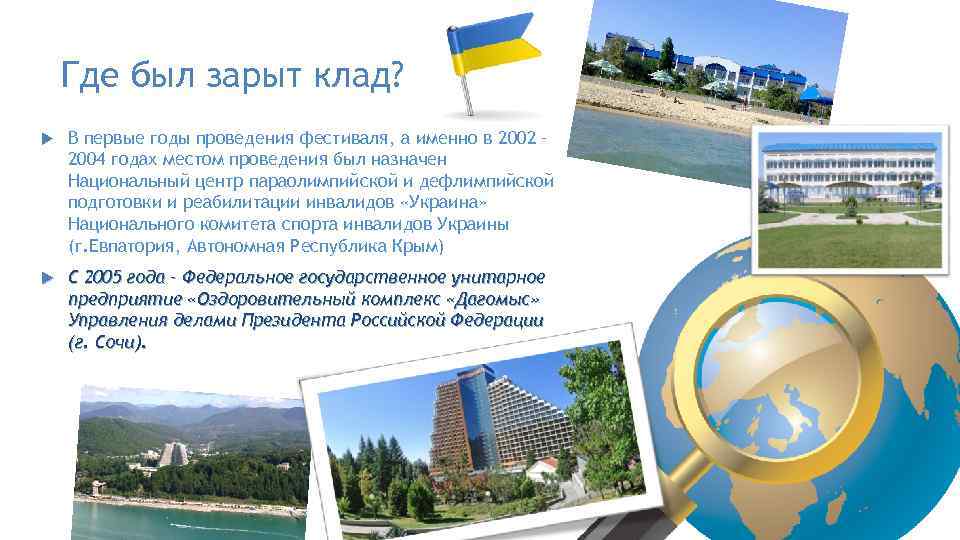 Где был зарыт клад?

В первые годы проведения фестиваля, а именно в 2002 - 2004 годах местом проведения был назначен Национальный центр параолимпийской и дефлимпийской подготовки и реабилитации инвалидов «Украина» Национального комитета спорта инвалидов Украины (г.Евпатория, Автономная Республика Крым)

С 2005 года - Федеральное государственное унитарное предприятие «Оздоровительный комплекс «Дагомыс» Управления делами Президента Российской Федерации (г. Сочи).